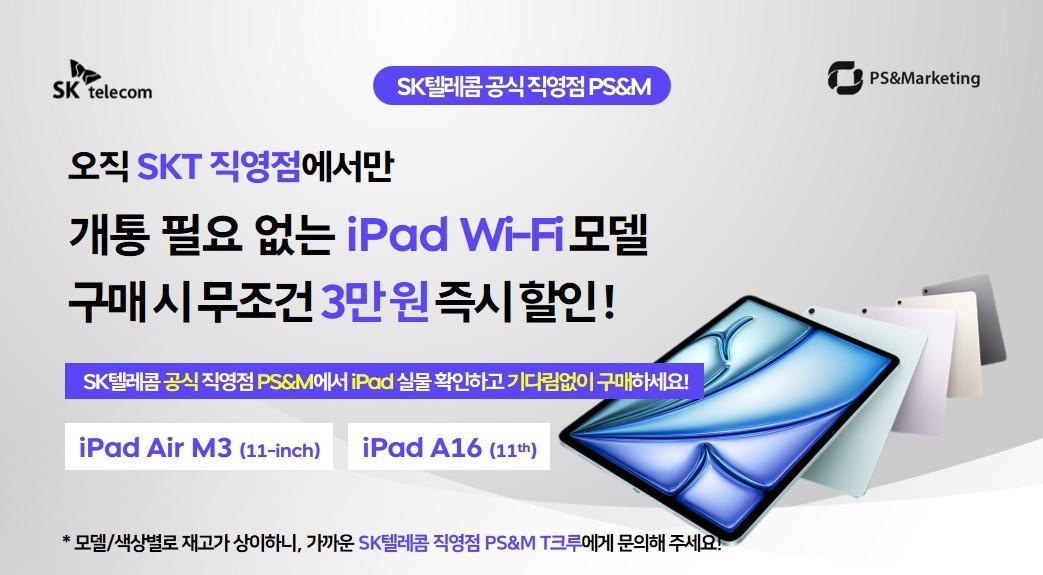 SK telecom

SK텔레콤 공식 직영점 PS&M

PS&Marketing

오직 SKT 직영점에서만

개통 필요 없는 iPad Wi-Fi 모델

구매 시 무조건 3만 원 즉시 할인!

SK텔레콤 공식 직영점 PS&M에서 iPad 실물 확인하고 기다림없이 구매하세요!

iPad Air M3 (11-inch)

iPad A16 (11$^{th}$)

* 모델/색상별로 재고가 상이하니, 가까운 SK텔레콤 직영점 PS&M T크루에게 문의해 주세요!